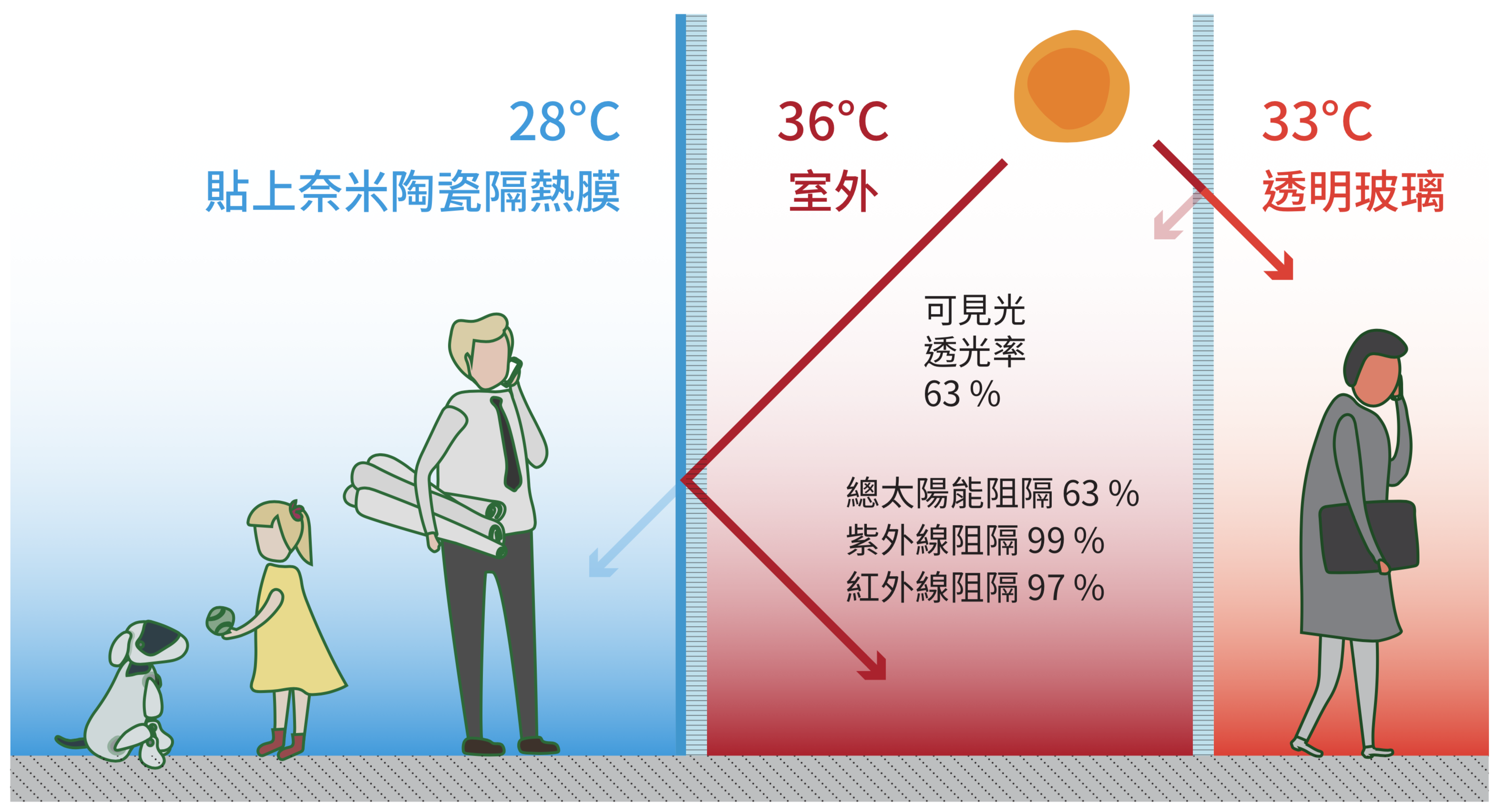 28°C
貼上奈米陶瓷隔熱膜

36°C
室外

33°C
透明玻璃

可見光
透光率
63 %

總太陽能阻隔 63 %
紫外線阻隔 99 %
紅外線阻隔 97 %